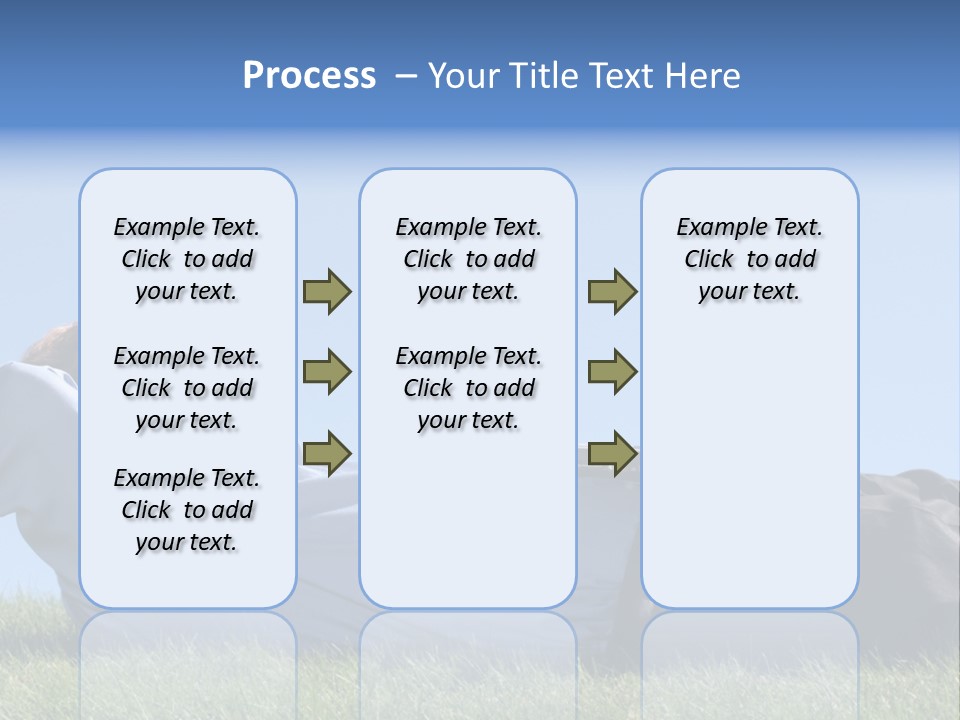 Process – Your Title Text Here

Example Text. Click to add your text.

Example Text. Click to add your text.

Example Text. Click to add your text.

Example Text. Click to add your text.

Example Text. Click to add your text.

Example Text. Click to add your text.